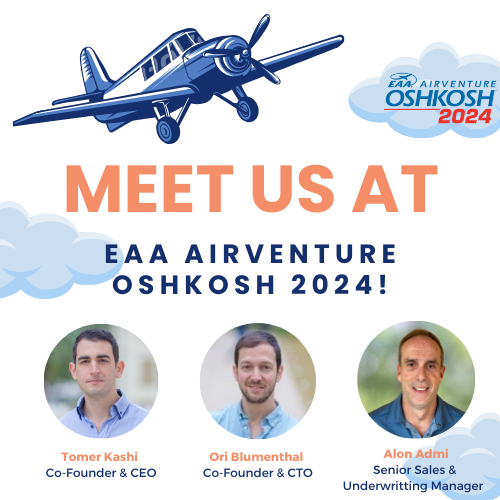 EAA AIRVENTURE OSHKOSH 2024

MEET US AT

EAA AIRVENTURE OSHKOSH 2024!

Tomer Kashi
Co-Founder & CEO

Ori Blumenthal
Co-Founder & CTO

Alon Admi
Senior Sales & Underwritting Manager